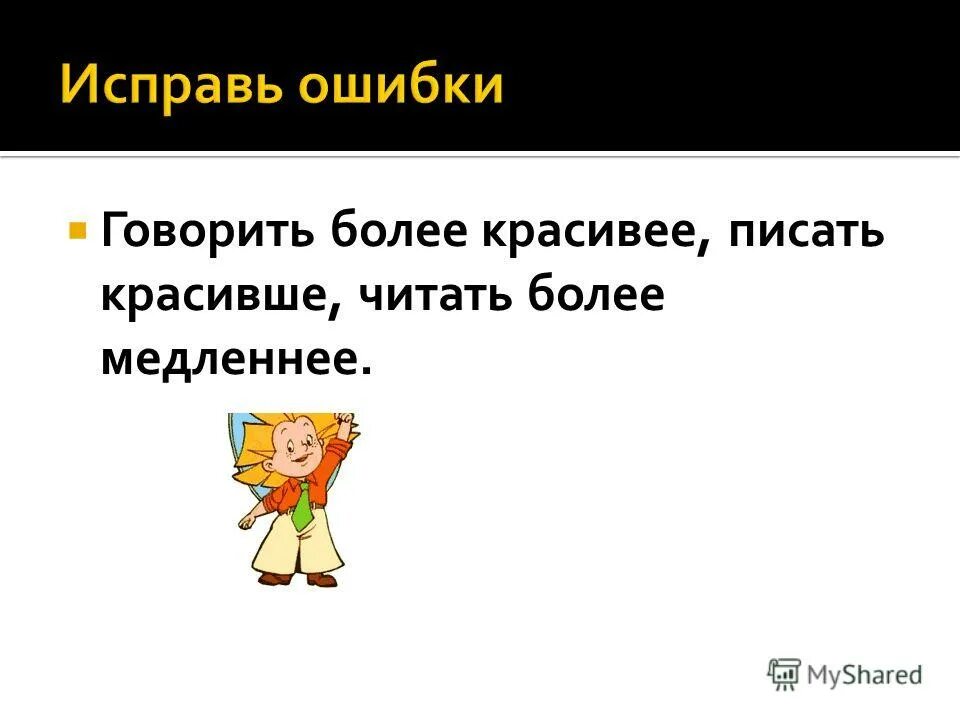 Исправь ошибки

Говорить более красивее, писать красивше, читать более медленнее.

MyShared